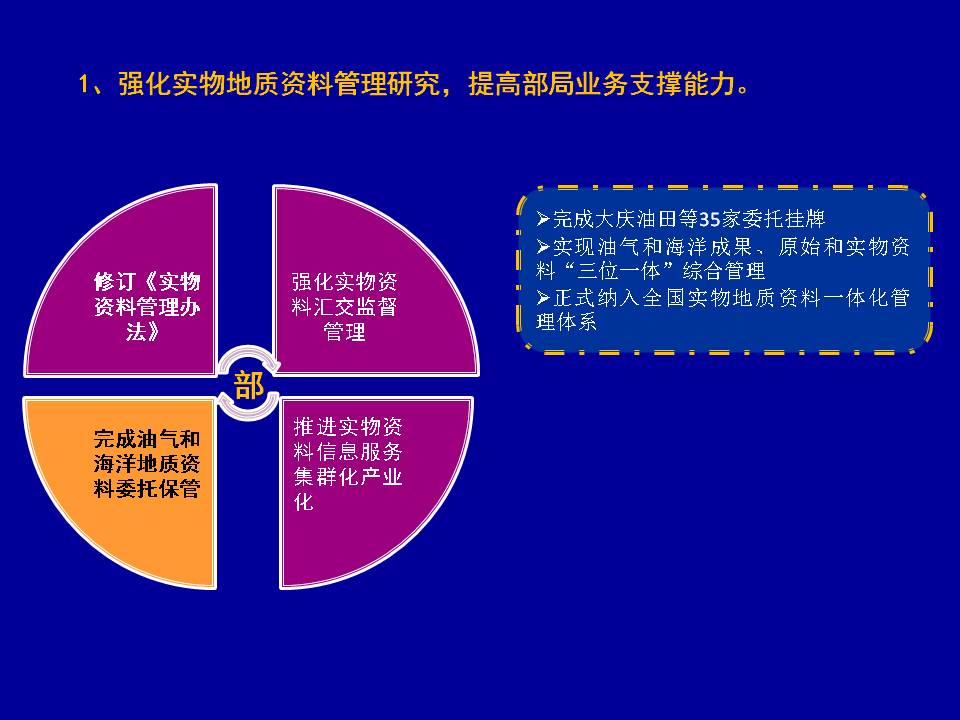 1、强化实物地质资料管理研究，提高部局业务支撑能力。

修订《实物资料管理办法》

强化实物资料汇交监督管理

部

完成油气和海洋地质资料委托保管

推进实物资料信息服务集群化产业化

➢完成大庆油田等35家委托挂牌
➢实现油气和海洋成果、原始和实物资料“三位一体”综合管理
➢正式纳入全国实物地质资料一体化管理体系